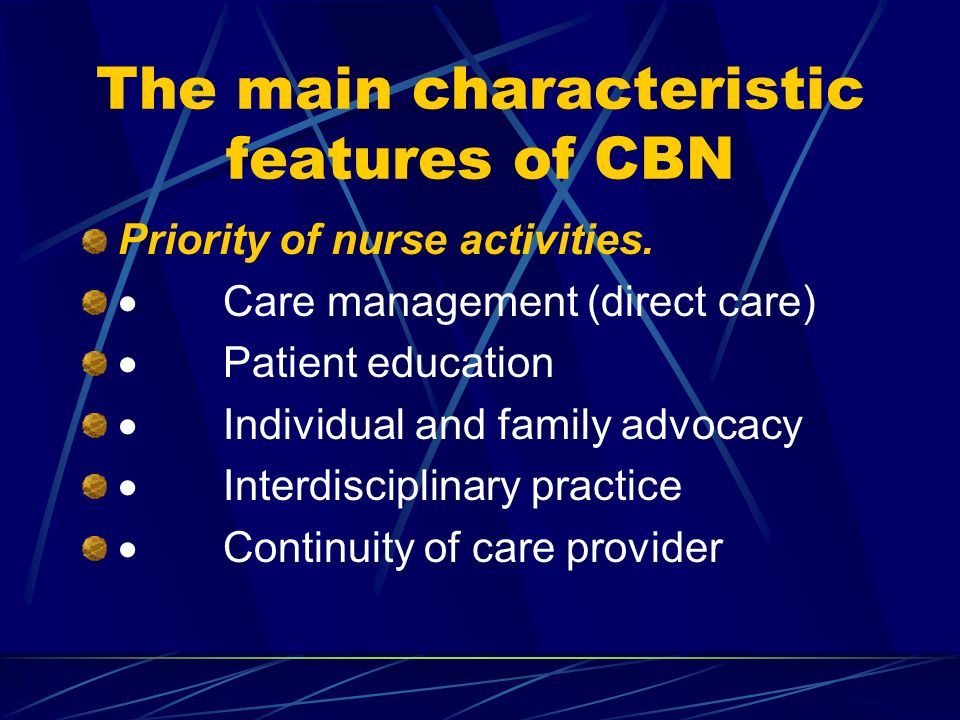 The main characteristic features of CBN

Priority of nurse activities.

• Care management (direct care)

• Patient education

• Individual and family advocacy

• Interdisciplinary practice

• Continuity of care provider